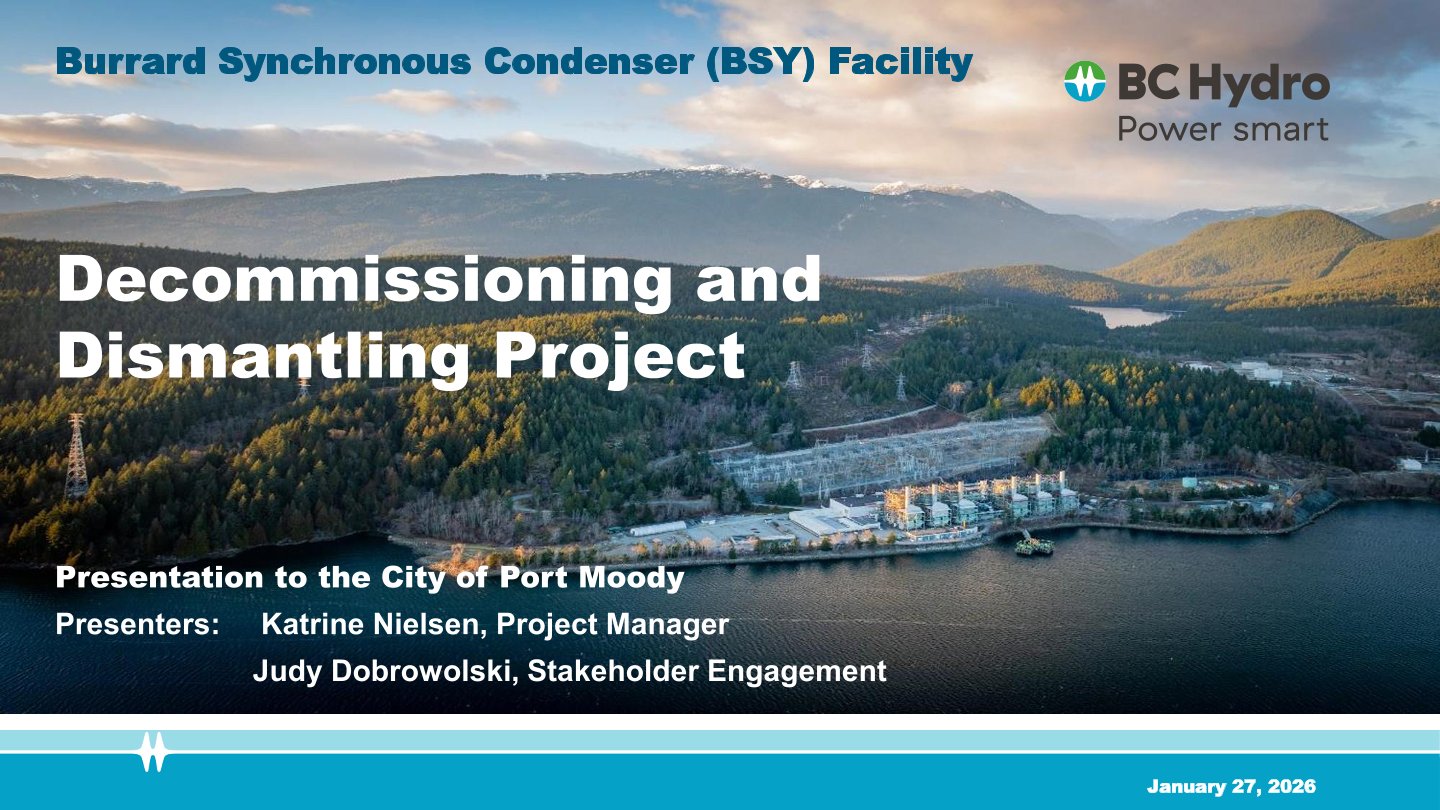 Burrard Synchronous Condenser (BSY) Facility

BC Hydro
Power smart

Decommissioning and Dismantling Project

Presentation to the City of Port Moody

Presenters: Katrine Nielsen, Project Manager
Judy Dobrowolski, Stakeholder Engagement

January 27, 2026